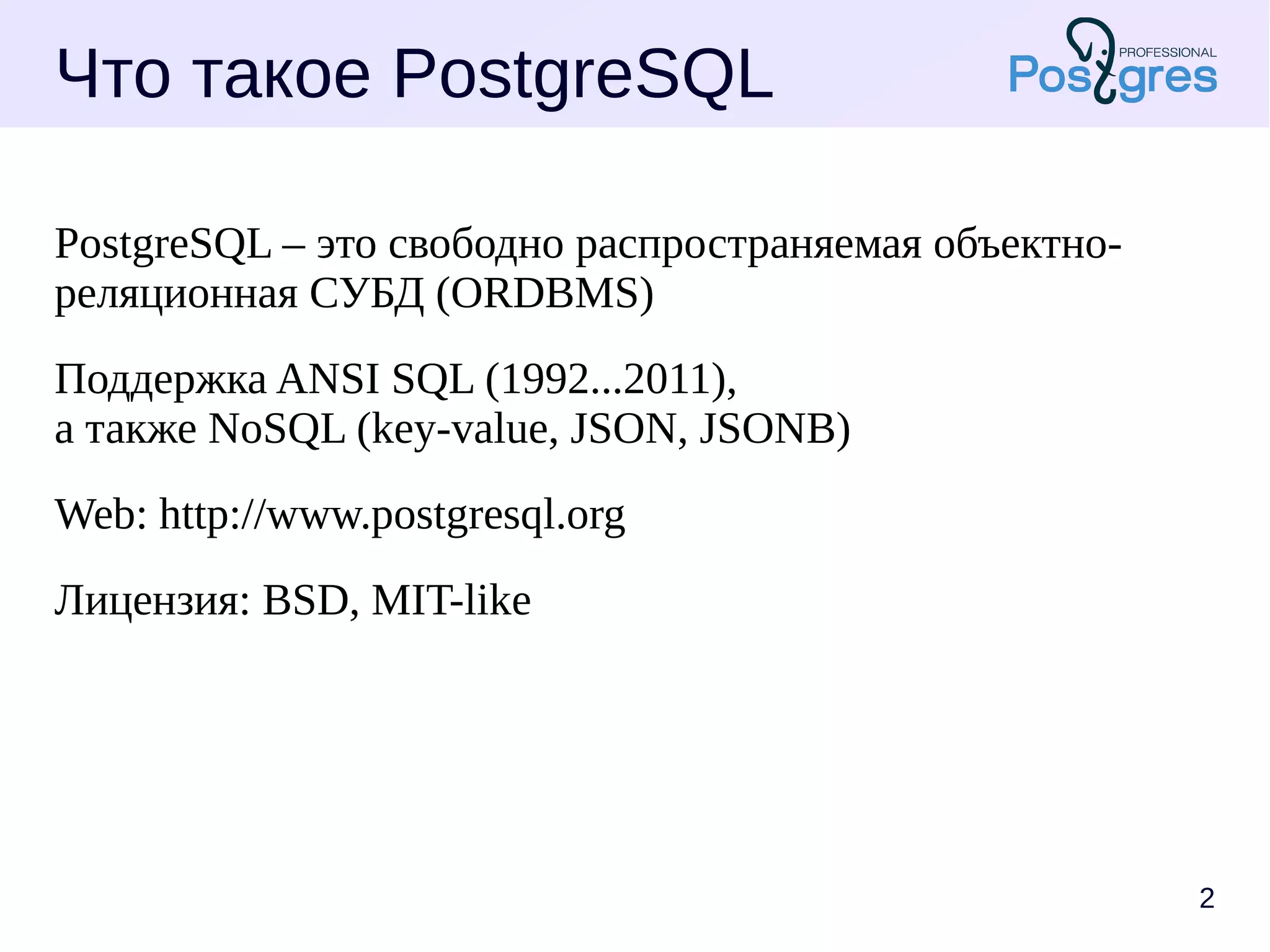 Что такое PostgreSQL

PROFESSIONAL
Postgres

PostgreSQL – это свободно распространяемая объектно-реляционная СУБД (ORDBMS)

Поддержка ANSI SQL (1992...2011),
а также NoSQL (key-value, JSON, JSONB)

Web: http://www.postgresql.org

Лицензия: BSD, MIT-like

2